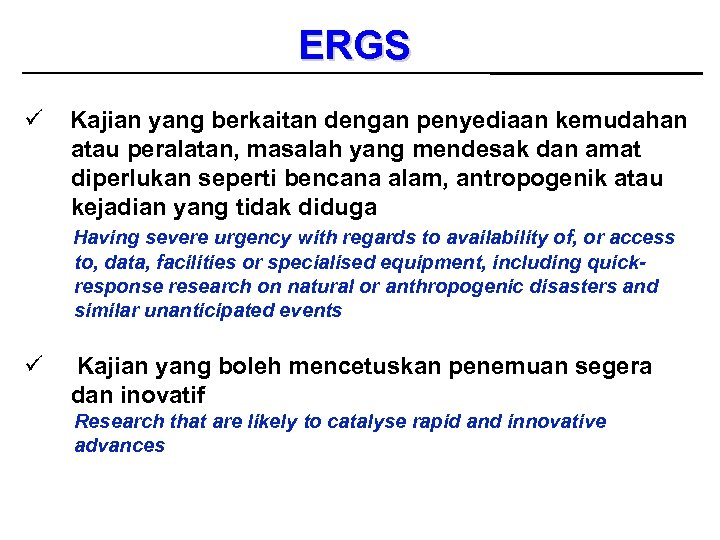 ERGS

✓ Kajian yang berkaitan dengan penyediaan kemudahan atau peralatan, masalah yang mendesak dan amat diperlukan seperti bencana alam, antropogenik atau kejadian yang tidak diduga

Having severe urgency with regards to availability of, or access to, data, facilities or specialised equipment, including quick-response research on natural or anthropogenic disasters and similar unanticipated events

✓ Kajian yang boleh mencetuskan penemuan segera dan inovatif

Research that are likely to catalyse rapid and innovative advances